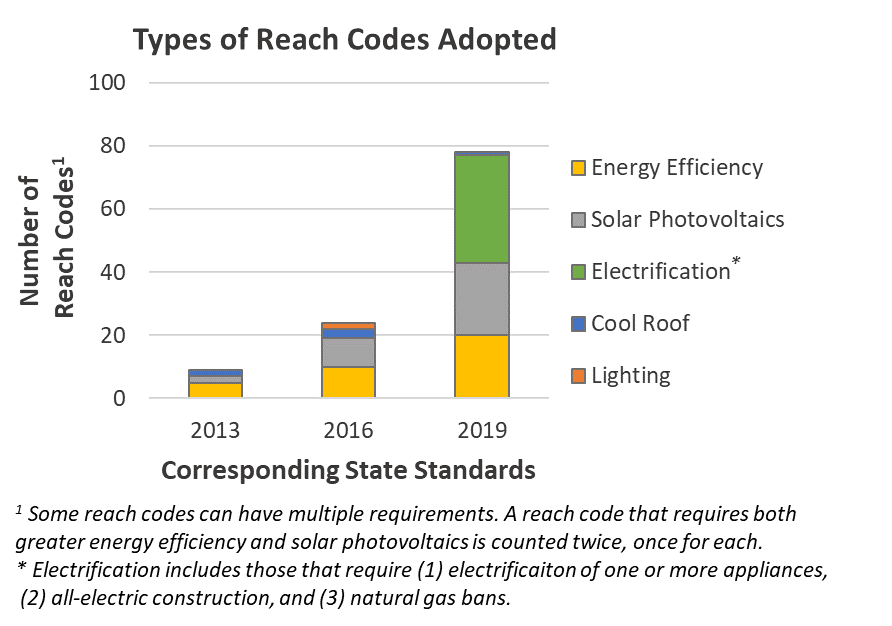 Types of Reach Codes Adopted

Number of Reach Codes$^1$

100
80
60
40
20
0

2013
2016
2019

Corresponding State Standards

Energy Efficiency
Solar Photovoltaics
Electrification$^*$
Cool Roof
Lighting

$^1$ Some reach codes can have multiple requirements. A reach code that requires both greater energy efficiency and solar photovoltaics is counted twice, once for each.
* Electrification includes those that require (1) electrificaiton of one or more appliances, (2) all-electric construction, and (3) natural gas bans.